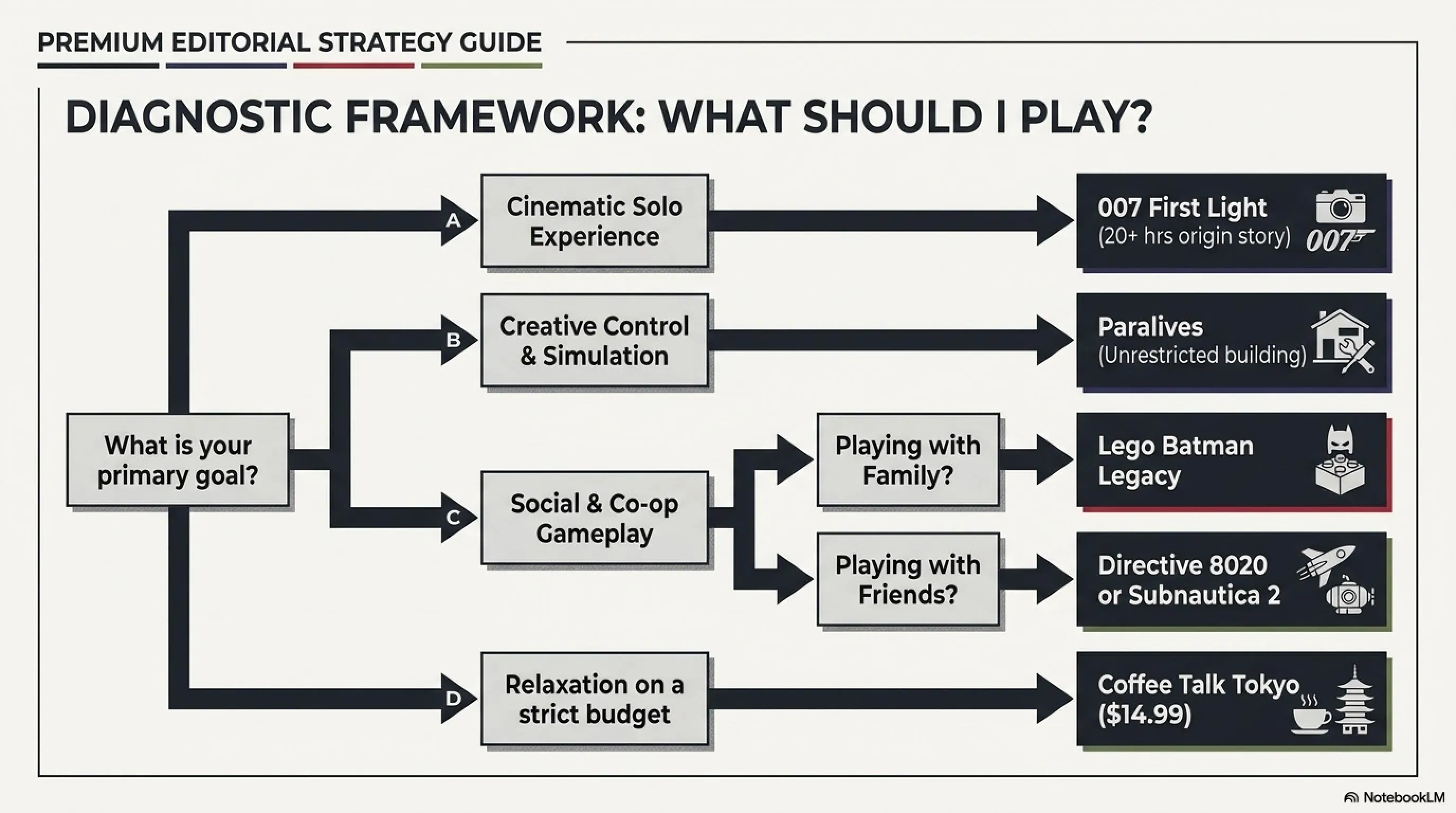 PREMIUM EDITORIAL STRATEGY GUIDE

DIAGNOSTIC FRAMEWORK: WHAT SHOULD I PLAY?

What is your primary goal?

A

Cinematic Solo Experience

007 First Light
(20+ hrs origin story)

007

B

Creative Control & Simulation

Paralives
(Unrestricted building)

C

Social & Co-op Gameplay

Playing with Family?

Lego Batman Legacy

Playing with Friends?

Directive 8020 or Subnautica 2

D

Relaxation on a strict budget

Coffee Talk Tokyo ($14.99)

NotebookLM